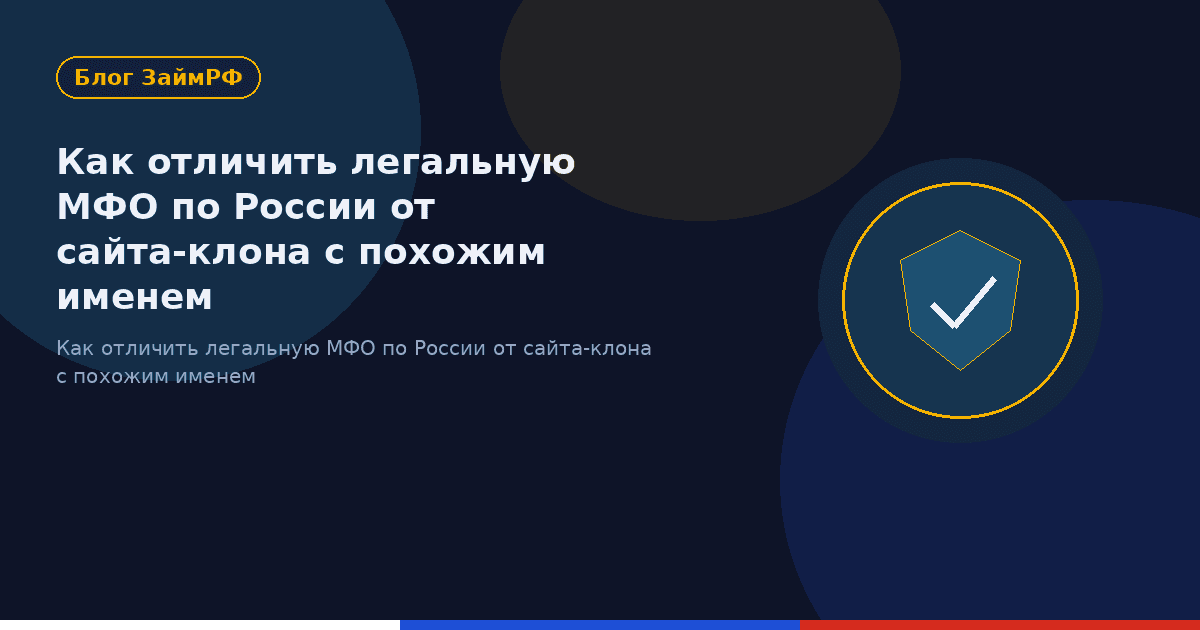 Блог ЗаймРФ

Как отличить легальную МФО по России от сайта-клона с похожим именем

Как отличить легальную МФО по России от сайта-клона с похожим именем